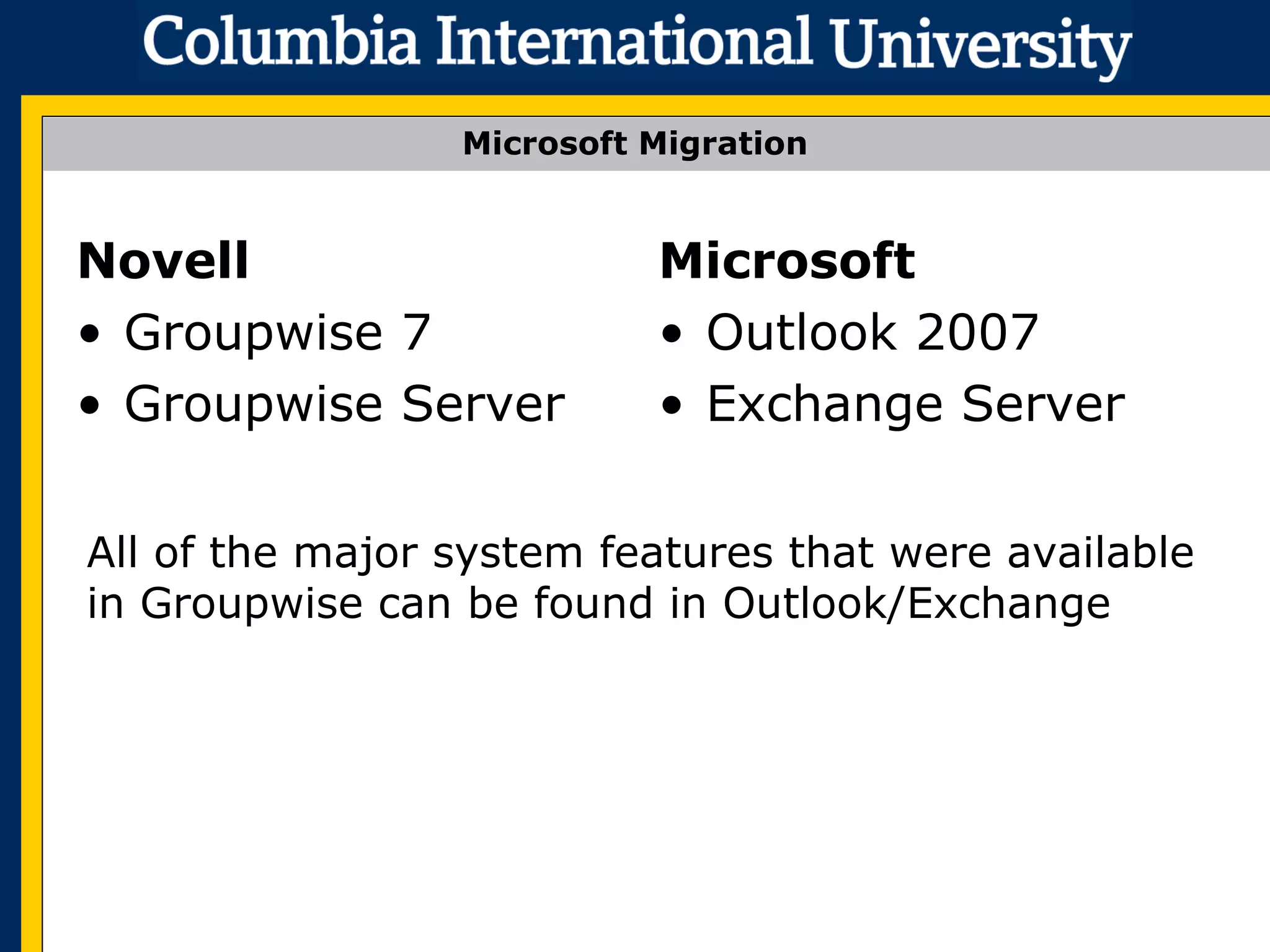 Columbia International University

Microsoft Migration

Novell
• Groupwise 7
• Groupwise Server

Microsoft
• Outlook 2007
• Exchange Server

All of the major system features that were available in Groupwise can be found in Outlook/Exchange